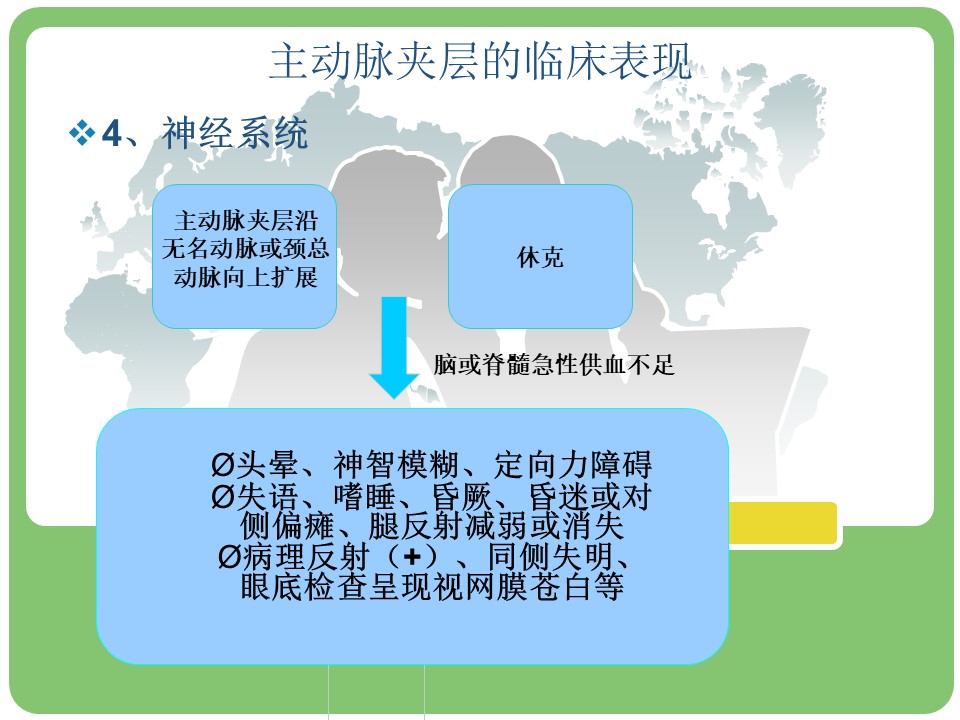 主动脉夹层的临床表现

❖4、神经系统

主动脉夹层沿无名动脉或颈总动脉向上扩展

休克

脑或脊髓急性供血不足

Ø头晕、神智模糊、定向力障碍
Ø失语、嗜睡、昏厥、昏迷或对侧偏瘫、腿反射减弱或消失
Ø病理反射（+）、同侧失明、眼底检查呈现视网膜苍白等